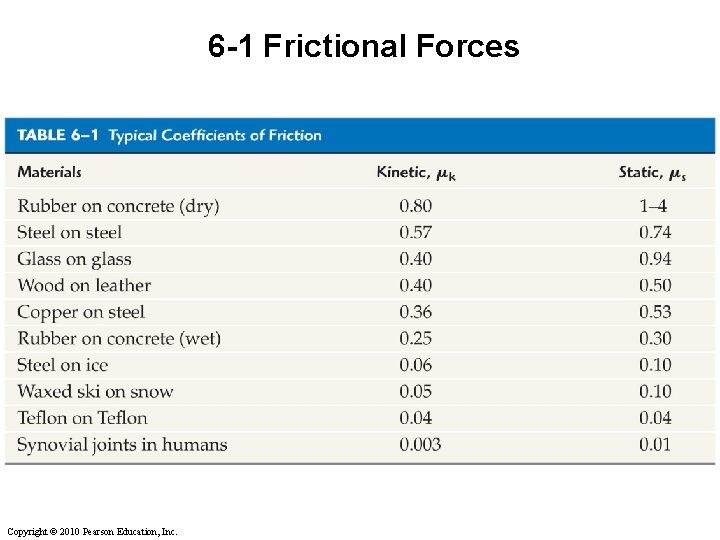 6-1 Frictional Forces

TABLE 6–1 Typical Coefficients of Friction

| Materials | Kinetic, $\mu_k$ | Static, $\mu_s$ |
|---|---|---|
| Rubber on concrete (dry) | 0.80 | 1–4 |
| Steel on steel | 0.57 | 0.74 |
| Glass on glass | 0.40 | 0.94 |
| Wood on leather | 0.40 | 0.50 |
| Copper on steel | 0.36 | 0.53 |
| Rubber on concrete (wet) | 0.25 | 0.30 |
| Steel on ice | 0.06 | 0.10 |
| Waxed ski on snow | 0.05 | 0.10 |
| Teflon on Teflon | 0.04 | 0.04 |
| Synovial joints in humans | 0.003 | 0.01 |

Copyright © 2010 Pearson Education, Inc.